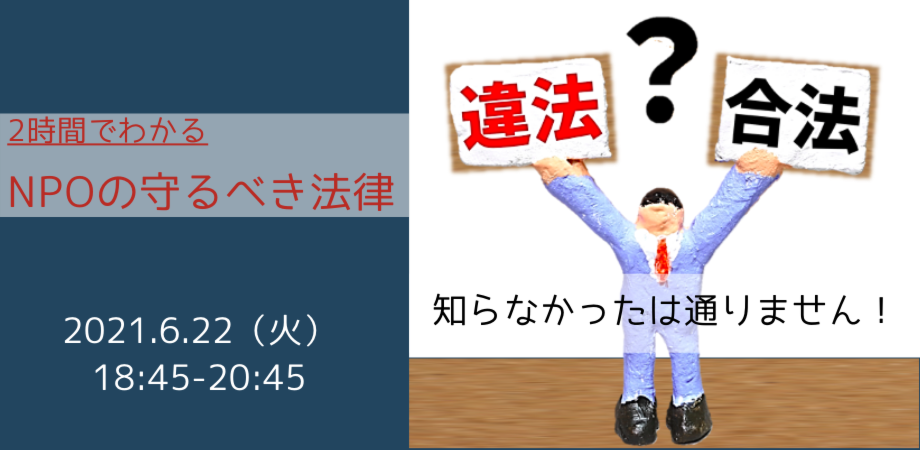 2時間でわかる

NPOの守るべき法律

2021.6.22（火）
18:45-20:45

違法

?

合法

知らなかったは通りません！